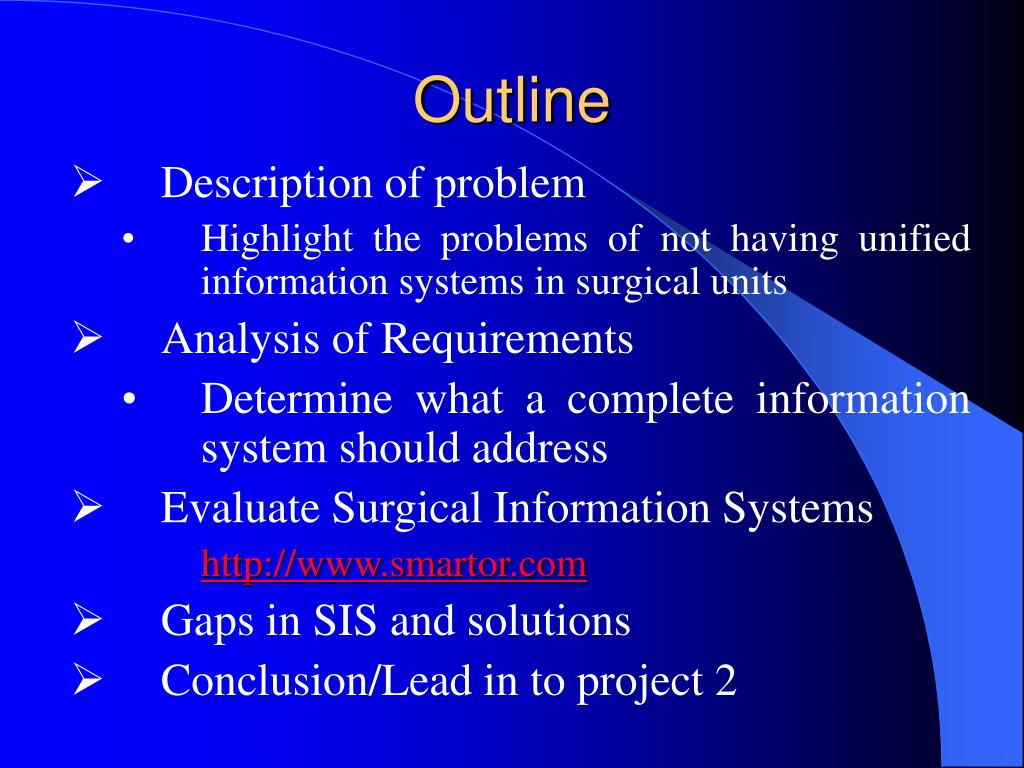 Outline

➢ Description of problem
• Highlight the problems of not having unified information systems in surgical units
➢ Analysis of Requirements
• Determine what a complete information system should address
➢ Evaluate Surgical Information Systems
http://www.smartor.com
➢ Gaps in SIS and solutions
➢ Conclusion/Lead in to project 2